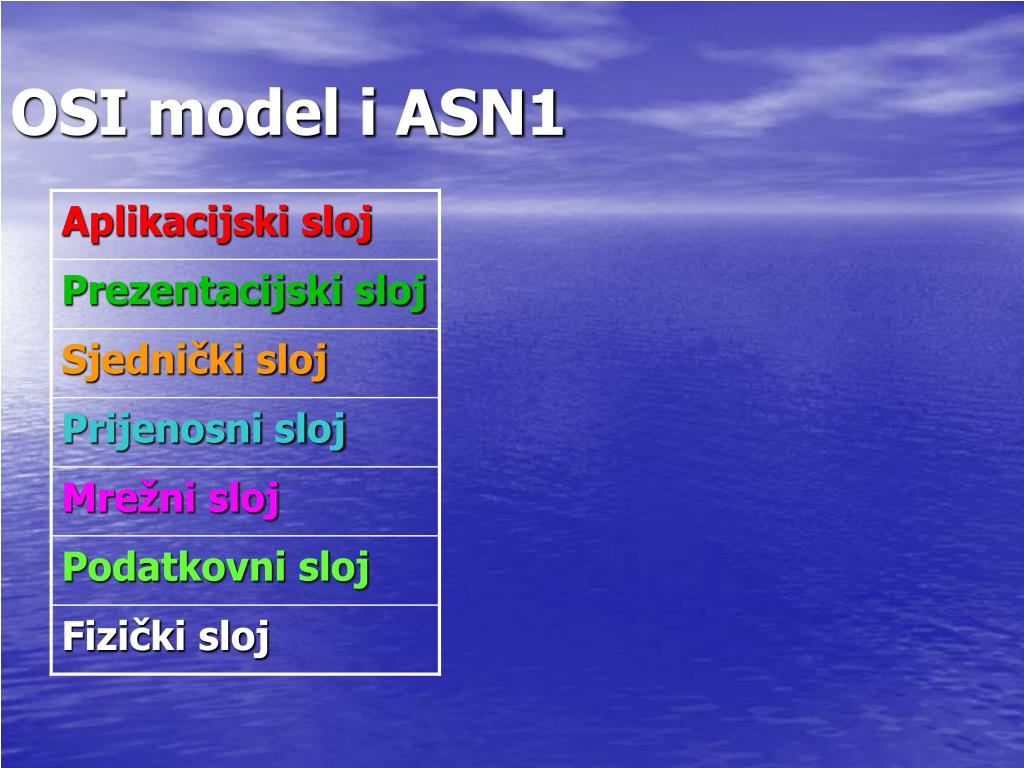 OSI model i ASN1

| Aplikacijski sloj |
|---|
| Prezentacijski sloj |
| Sjednički sloj |
| Prijenosni sloj |
| Mrežni sloj |
| Podatkovni sloj |
| Fizički sloj |